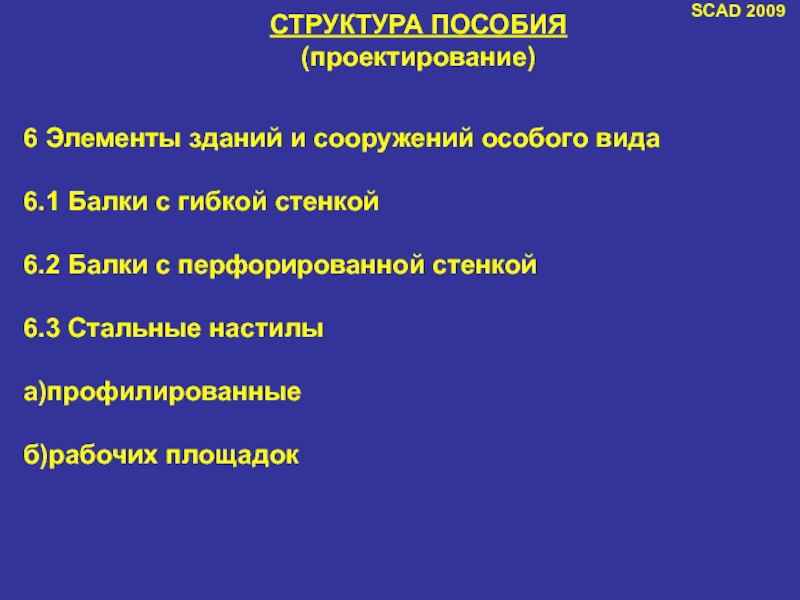 SCAD 2009

СТРУКТУРА ПОСОБИЯ
(проектирование)

6 Элементы зданий и сооружений особого вида

6.1 Балки с гибкой стенкой

6.2 Балки с перфорированной стенкой

6.3 Стальные настилы

а)профилированные

б)рабочих площадок